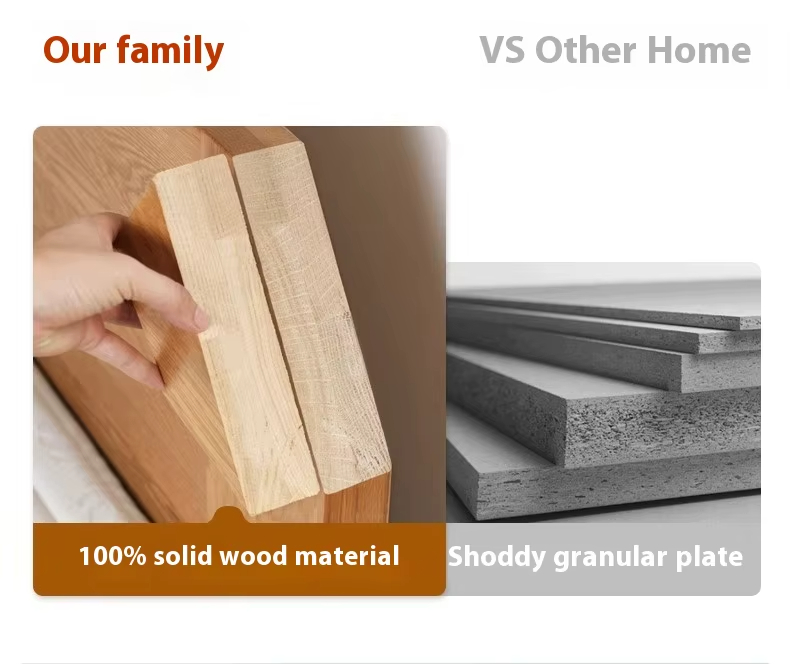 Our family

VS Other Home

100% solid wood material

Shoddy granular plate